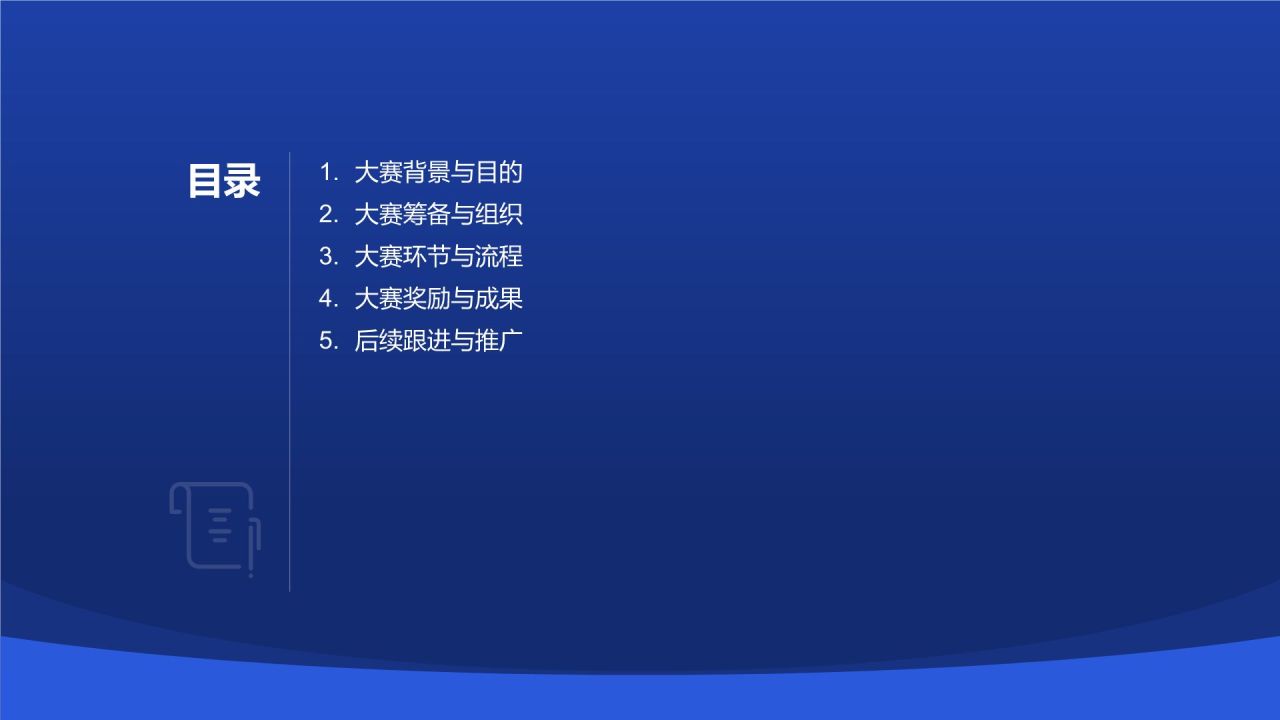 目录

1. 大赛背景与目的
2. 大赛筹备与组织
3. 大赛环节与流程
4. 大赛奖励与成果
5. 后续跟进与推广